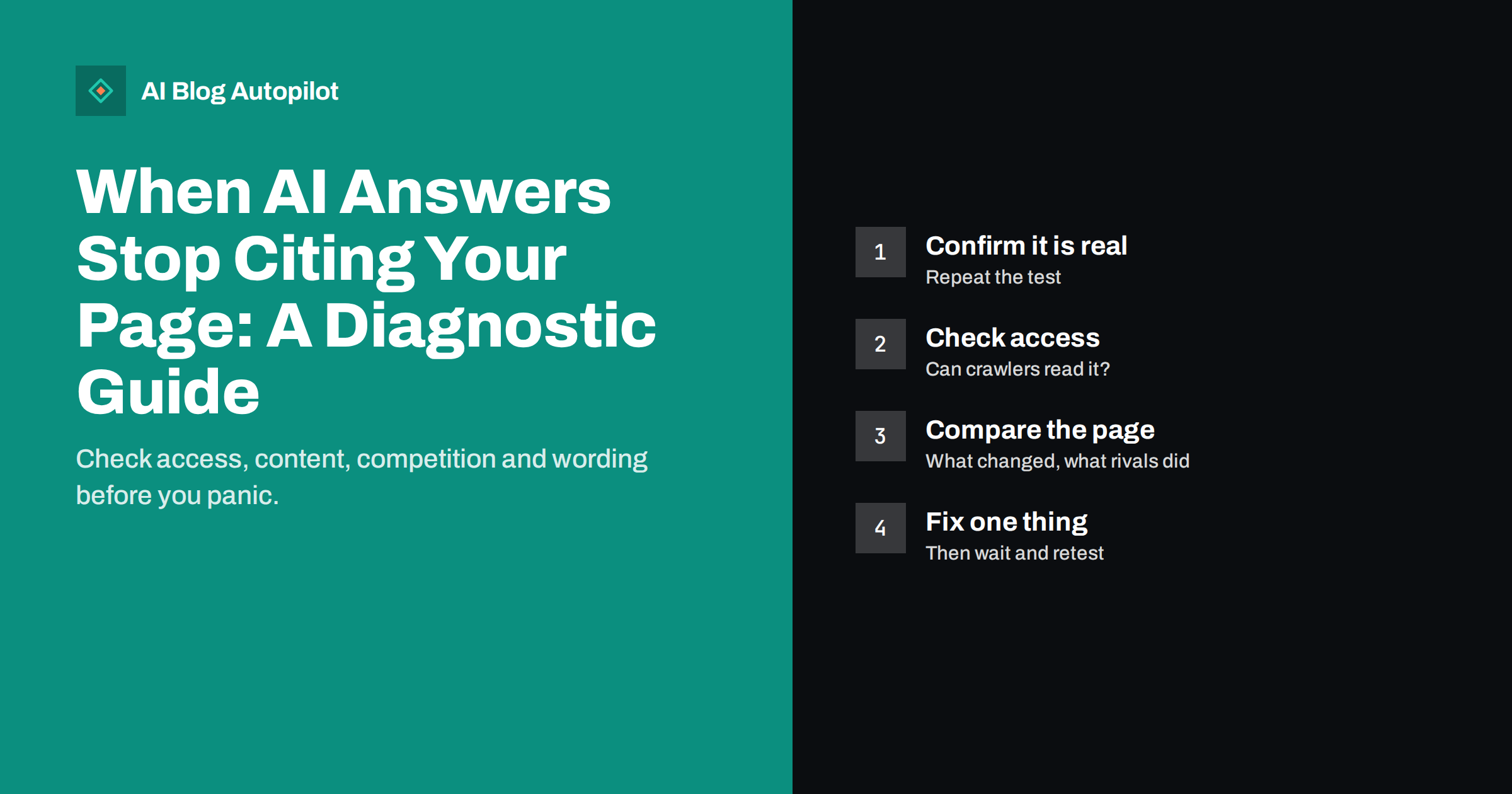 AI Blog Autopilot

When AI Answers Stop Citing Your Page: A Diagnostic Guide

Check access, content, competition and wording before you panic.

1
Confirm it is real
Repeat the test

2
Check access
Can crawlers read it?

3
Compare the page
What changed, what rivals did

4
Fix one thing
Then wait and retest